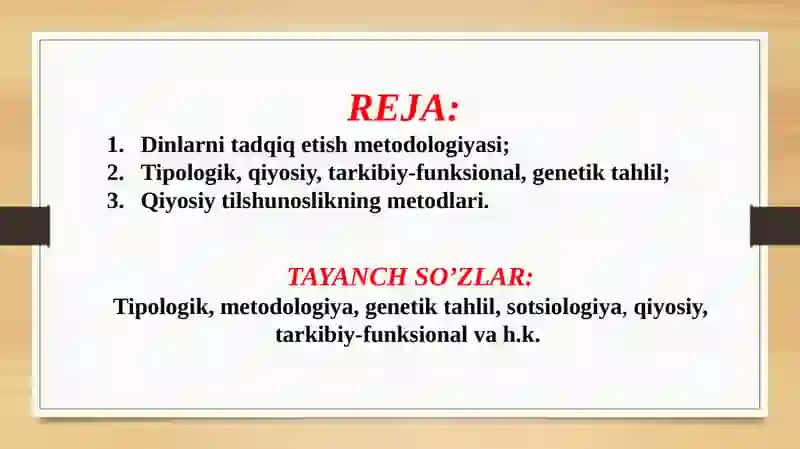 REJA:

1. Dinlarni tadqiq etish metodologiyasi;
2. Tipologik, qiyosiy, tarkibiy-funksional, genetik tahlil;
3. Qiyosiy tilshunoslikning metodlari.

TAYANCH SO’ZLAR:

Tipologik, metodologiya, genetik tahlil, sotsiologiya, qiyosiy, tarkibiy-funksional va h.k.